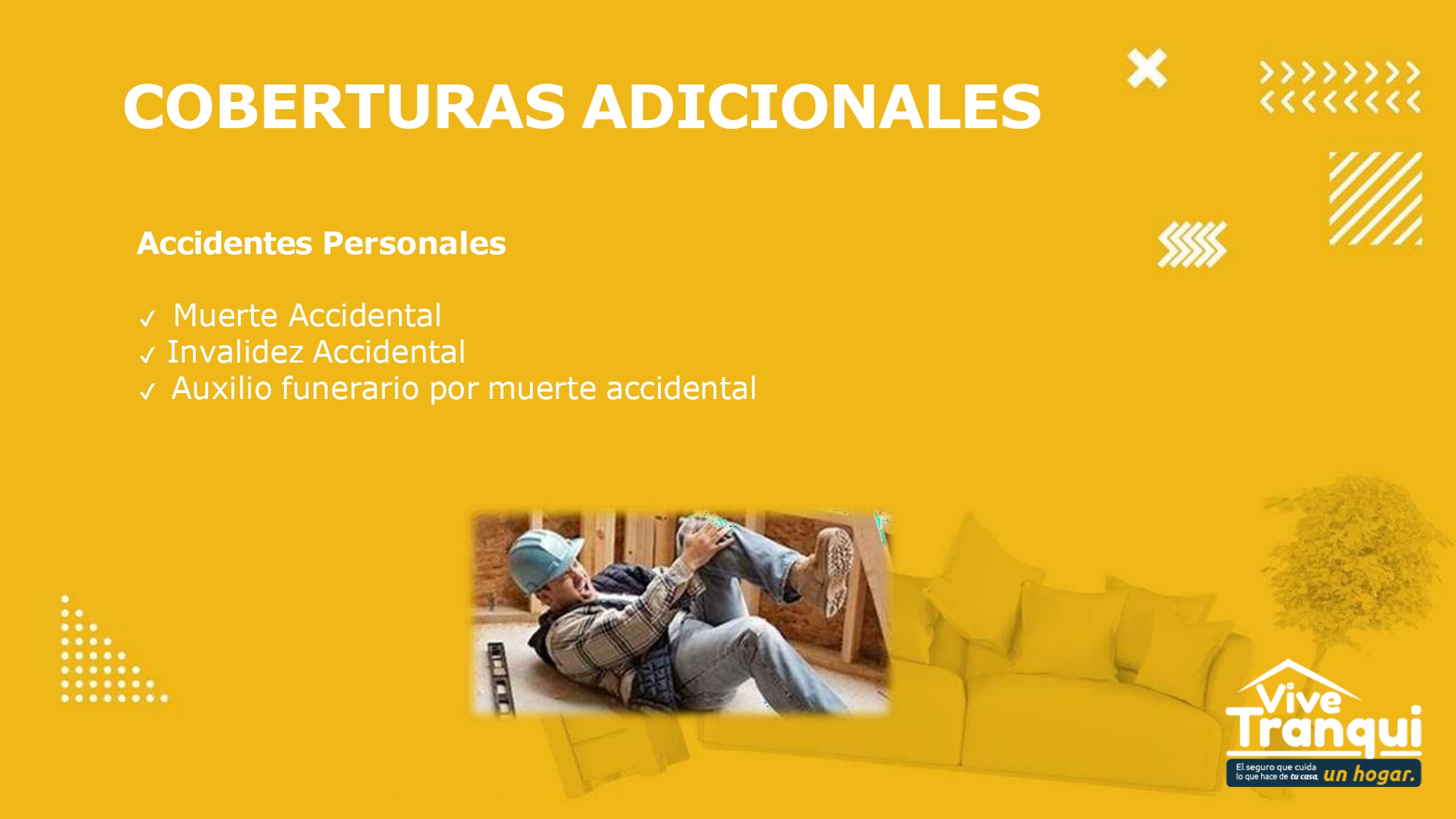 COBERTURAS ADICIONALES

Accidentes Personales

✓ Muerte Accidental
✓ Invalidez Accidental
✓ Auxilio funerario por muerte accidental

Vive Tranqui
El seguro que cuida lo que hace de tu casa, un hogar.